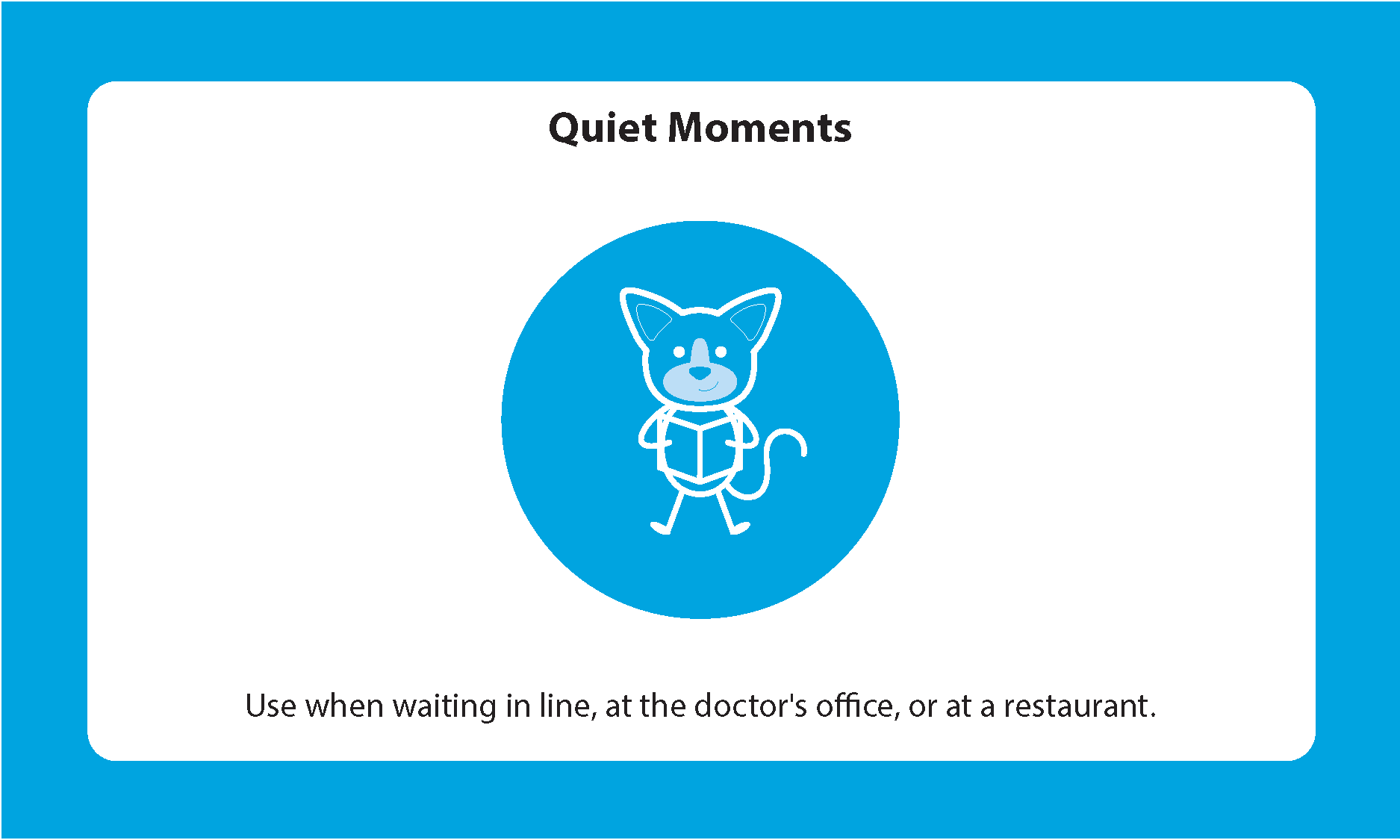 Quiet Moments

Use when waiting in line, at the doctor's office, or at a restaurant.